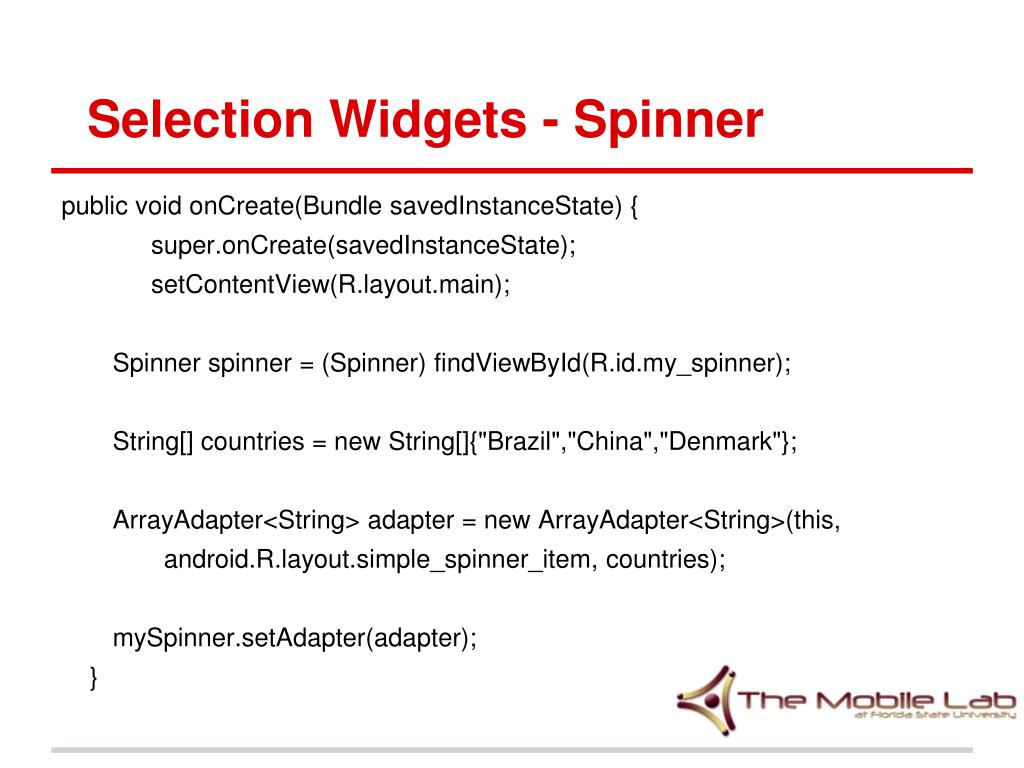 Selection Widgets - Spinner

public void onCreate(Bundle savedInstanceState) {
super.onCreate(savedInstanceState);
setContentView(R.layout.main);

Spinner spinner = (Spinner) findViewById(R.id.my_spinner);

String[] countries = new String[]{"Brazil","China","Denmark"};

ArrayAdapter<String> adapter = new ArrayAdapter<String>(this,
android.R.layout.simple_spinner_item, countries);

mySpinner.setAdapter(adapter);
}

The Mobile Lab
at Florida State University